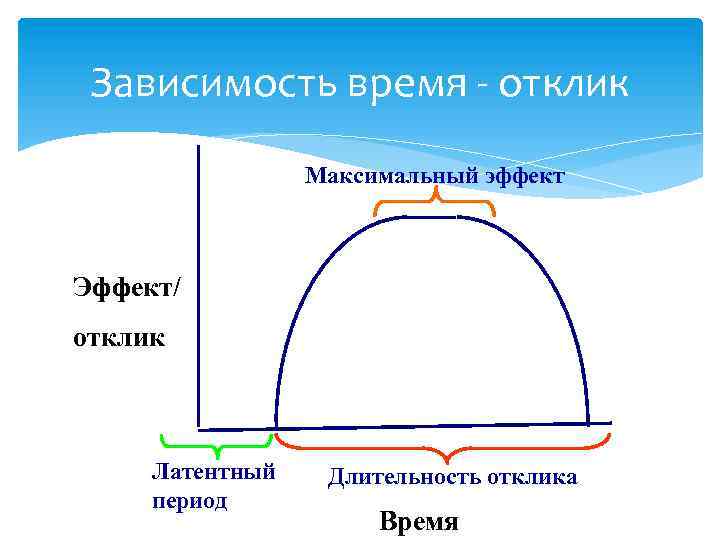 Зависимость время - отклик

Максимальный эффект

Эффект/
отклик

Латентный
период

Длительность отклика

Время